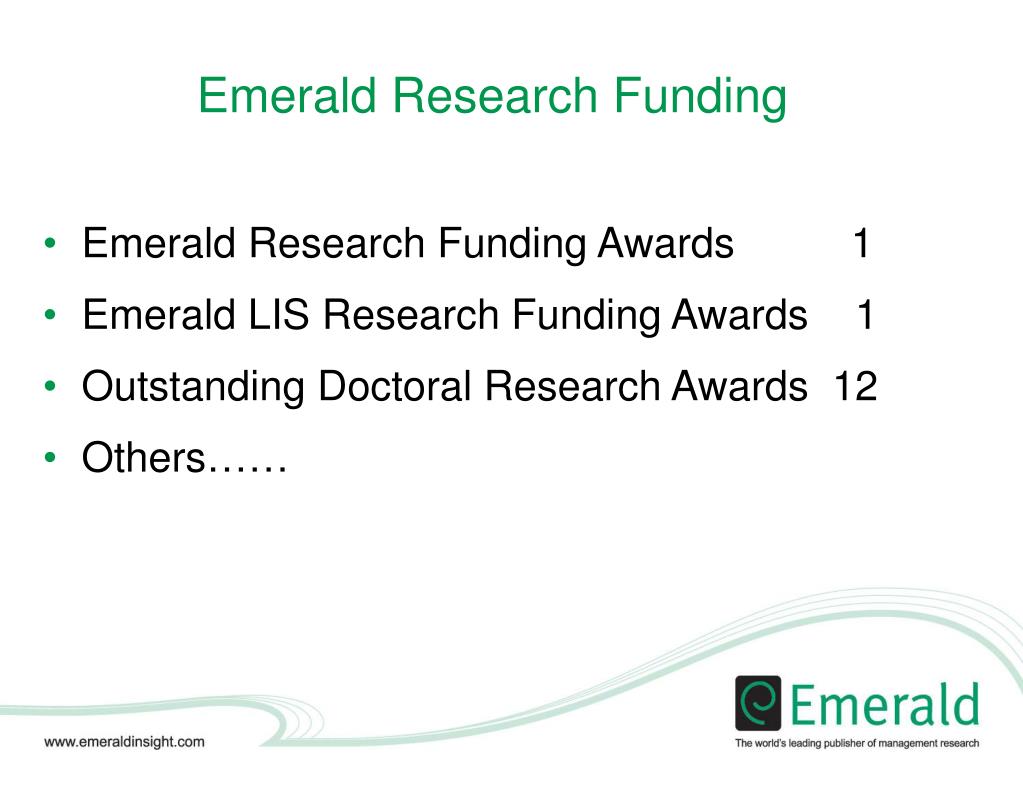 Emerald Research Funding

• Emerald Research Funding Awards 1
• Emerald LIS Research Funding Awards 1
• Outstanding Doctoral Research Awards 12
• Others……

www.emeraldinsight.com

Emerald
The world's leading publisher of management research